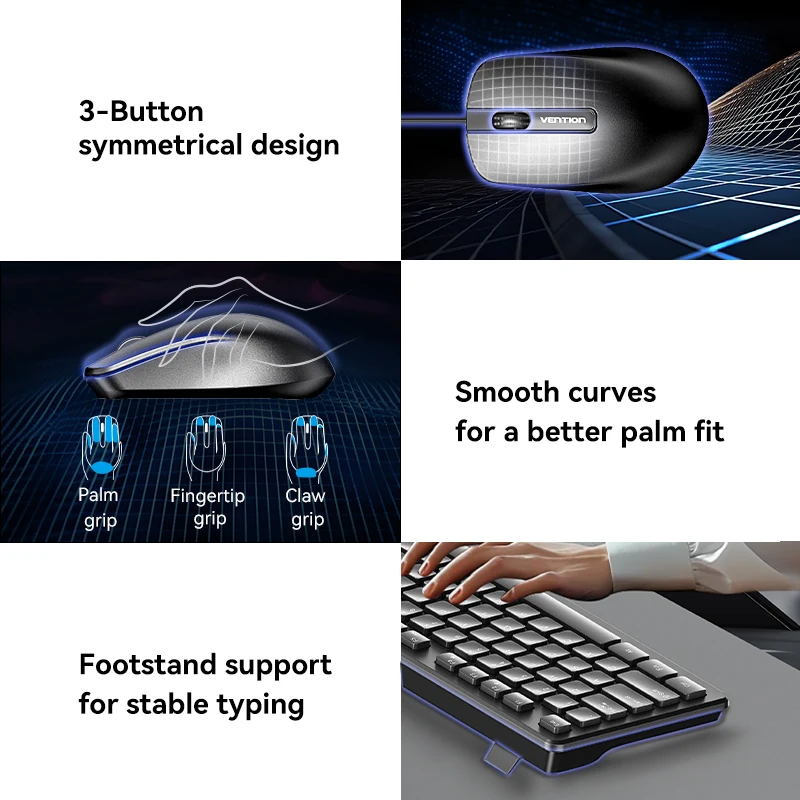 3-Button symmetrical design

VENTION

Palm grip

Fingertip grip

Claw grip

Smooth curves for a better palm fit

Footstand support for stable typing